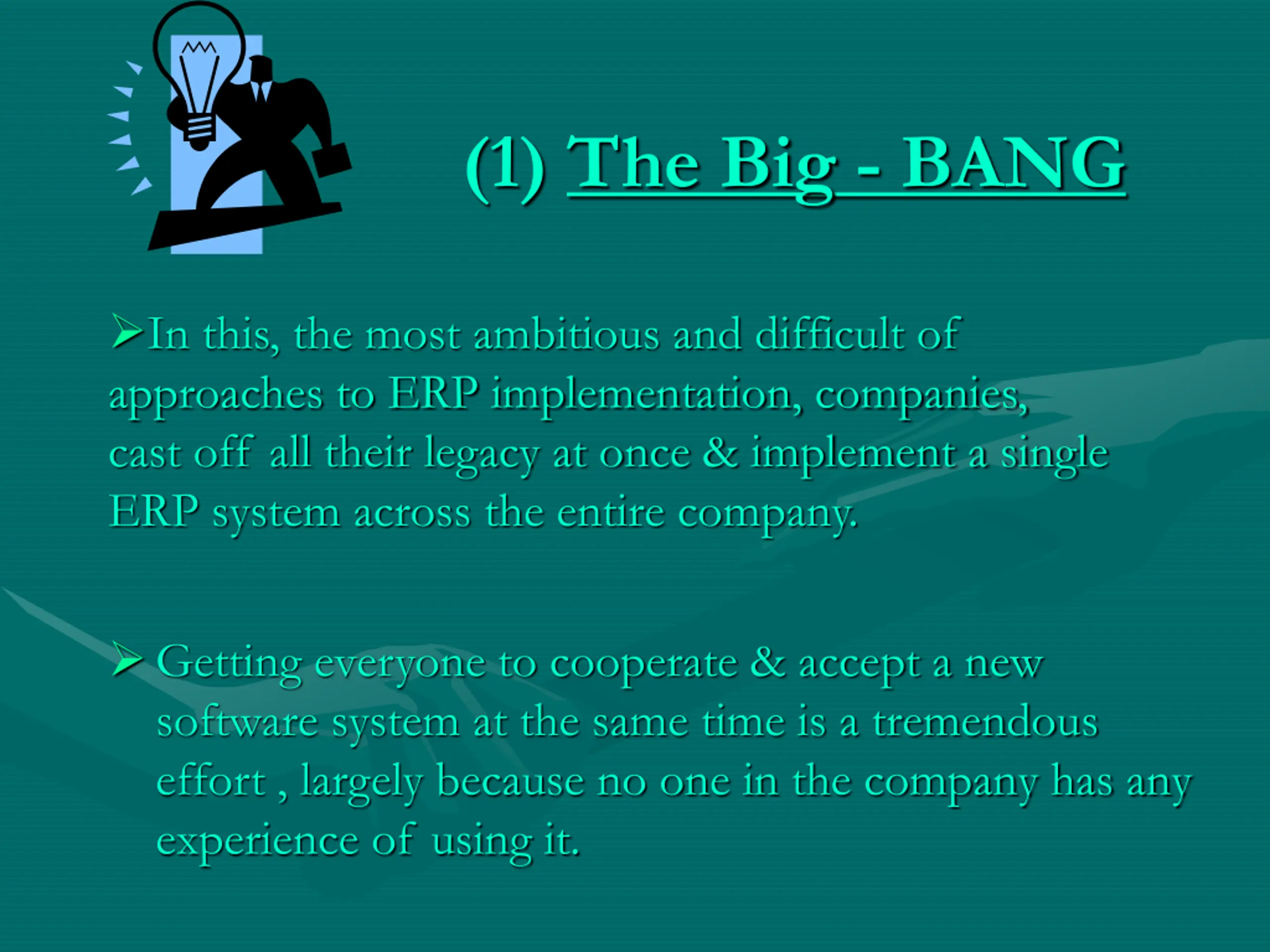 (1) The Big - BANG

➢In this, the most ambitious and difficult of approaches to ERP implementation, companies, cast off all their legacy at once & implement a single ERP system across the entire company.

➢ Getting everyone to cooperate & accept a new software system at the same time is a tremendous effort , largely because no one in the company has any experience of using it.